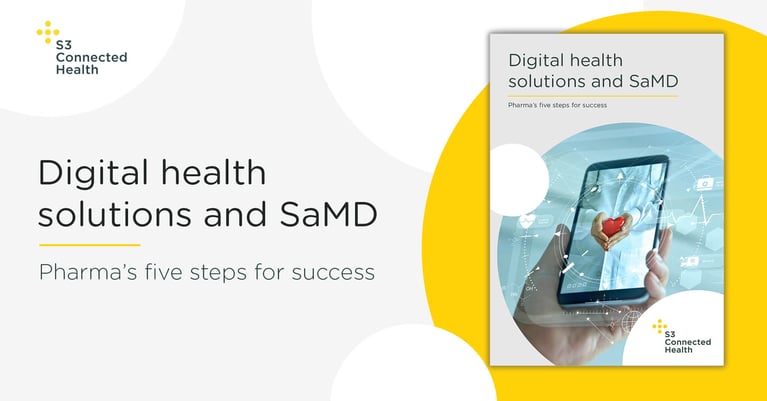 S3 Connected Health

Digital health solutions and SaMD

Pharma's five steps for success

Digital health solutions and SaMD

Pharma's five steps for success

S3 Connected Health